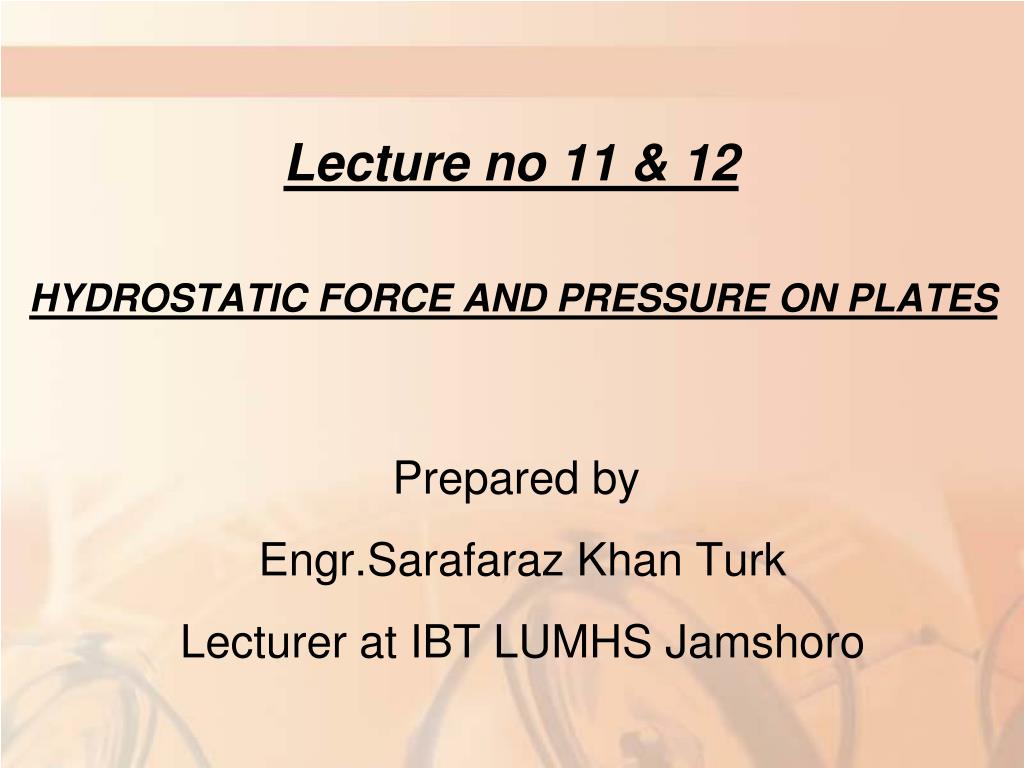 Lecture no 11 & 12

HYDROSTATIC FORCE AND PRESSURE ON PLATES

Prepared by
Engr.Sarafaraz Khan Turk
Lecturer at IBT LUMHS Jamshoro